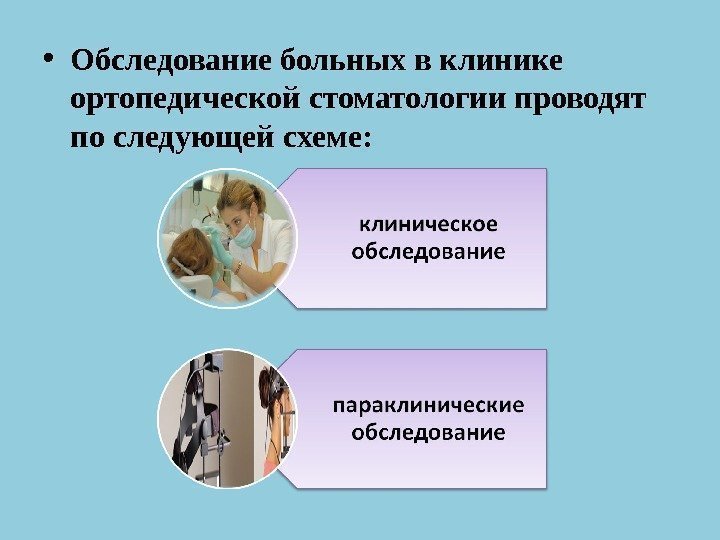 • Обследование больных в клинике ортопедической стоматологии проводят по следующей схеме:

клиническое обследование

параклинические обследование